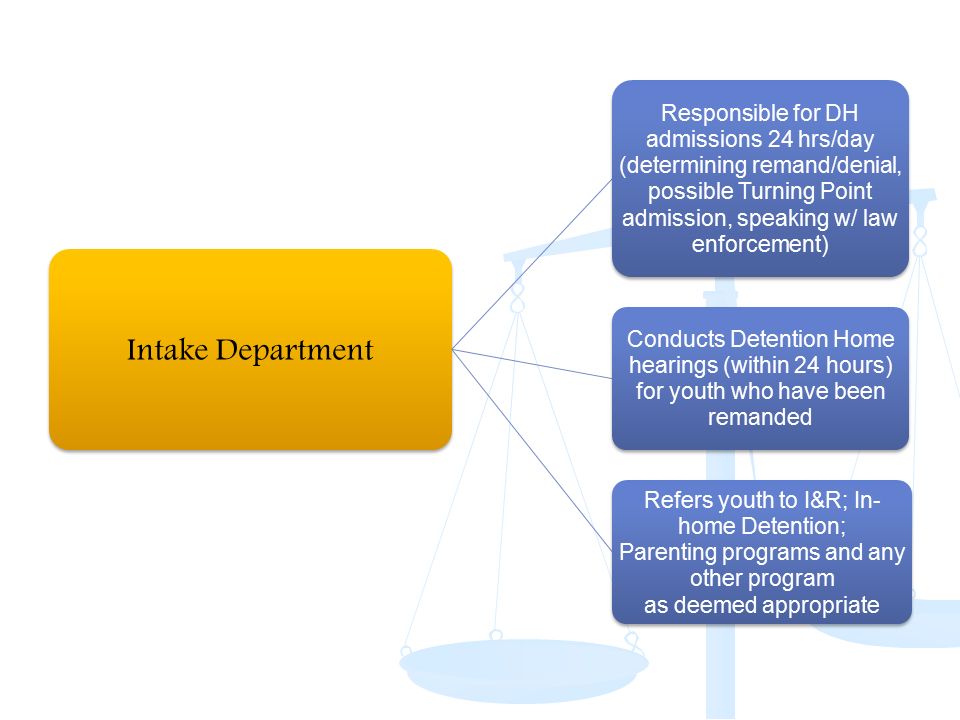 Intake Department

Responsible for DH admissions 24 hrs/day (determining remand/denial, possible Turning Point admission, speaking w/ law enforcement)

Conducts Detention Home hearings (within 24 hours) for youth who have been remanded

Refers youth to I&R; In-home Detention; Parenting programs and any other program as deemed appropriate